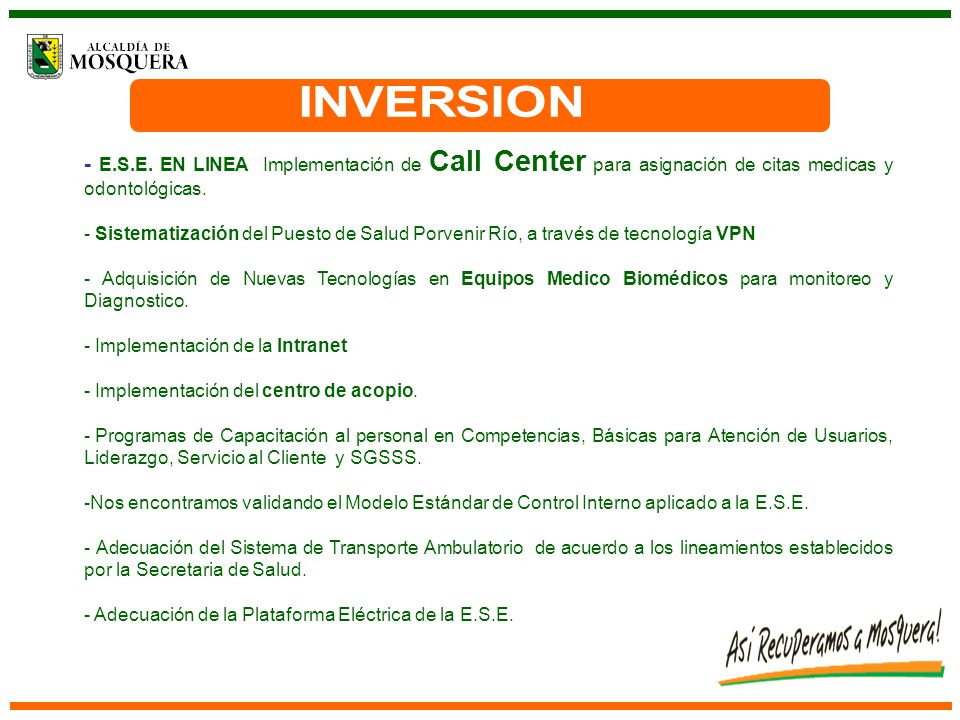 ALCALDÍA DE
MOSQUERA

INVERSION

- E.S.E. EN LINEA Implementación de Call Center para asignación de citas medicas y odontológicas.

- Sistematización del Puesto de Salud Porvenir Río, a través de tecnología VPN

- Adquisición de Nuevas Tecnologías en Equipos Medico Biomédicos para monitoreo y Diagnostico.

- Implementación de la Intranet

- Implementación del centro de acopio.

- Programas de Capacitación al personal en Competencias, Básicas para Atención de Usuarios, Liderazgo, Servicio al Cliente y SGSSS.

-Nos encontramos validando el Modelo Estándar de Control Interno aplicado a la E.S.E.

- Adecuación del Sistema de Transporte Ambulatorio de acuerdo a los lineamientos establecidos por la Secretaria de Salud.

- Adecuación de la Plataforma Eléctrica de la E.S.E.

Así Recuperamos a Mosquera!